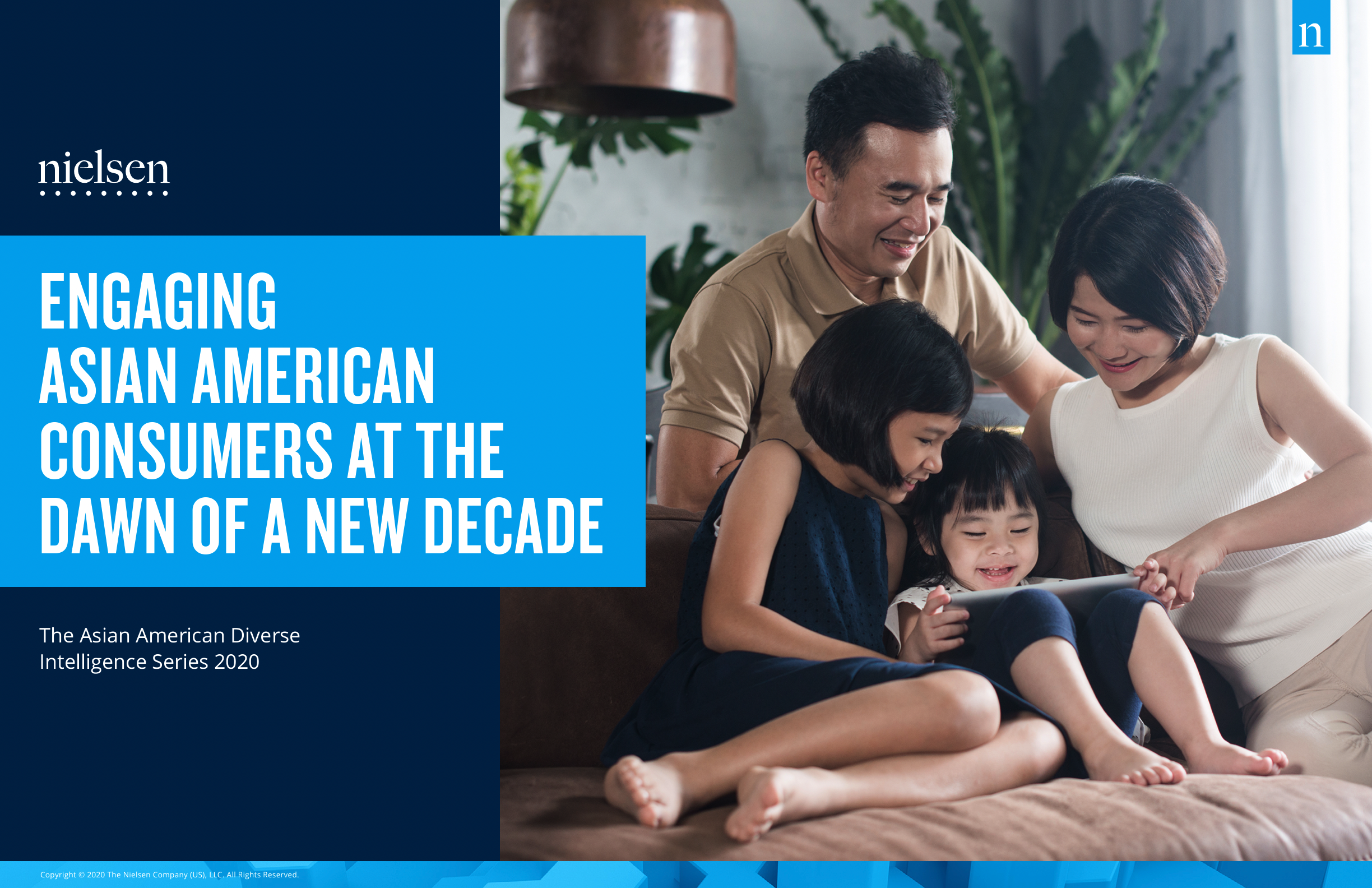 n

nielsen

ENGAGING
ASIAN AMERICAN
CONSUMERS AT THE
DAWN OF A NEW DECADE

The Asian American Diverse Intelligence Series 2020

Copyright © 2020 The Nielsen Company (US), LLC. All Rights Reserved.